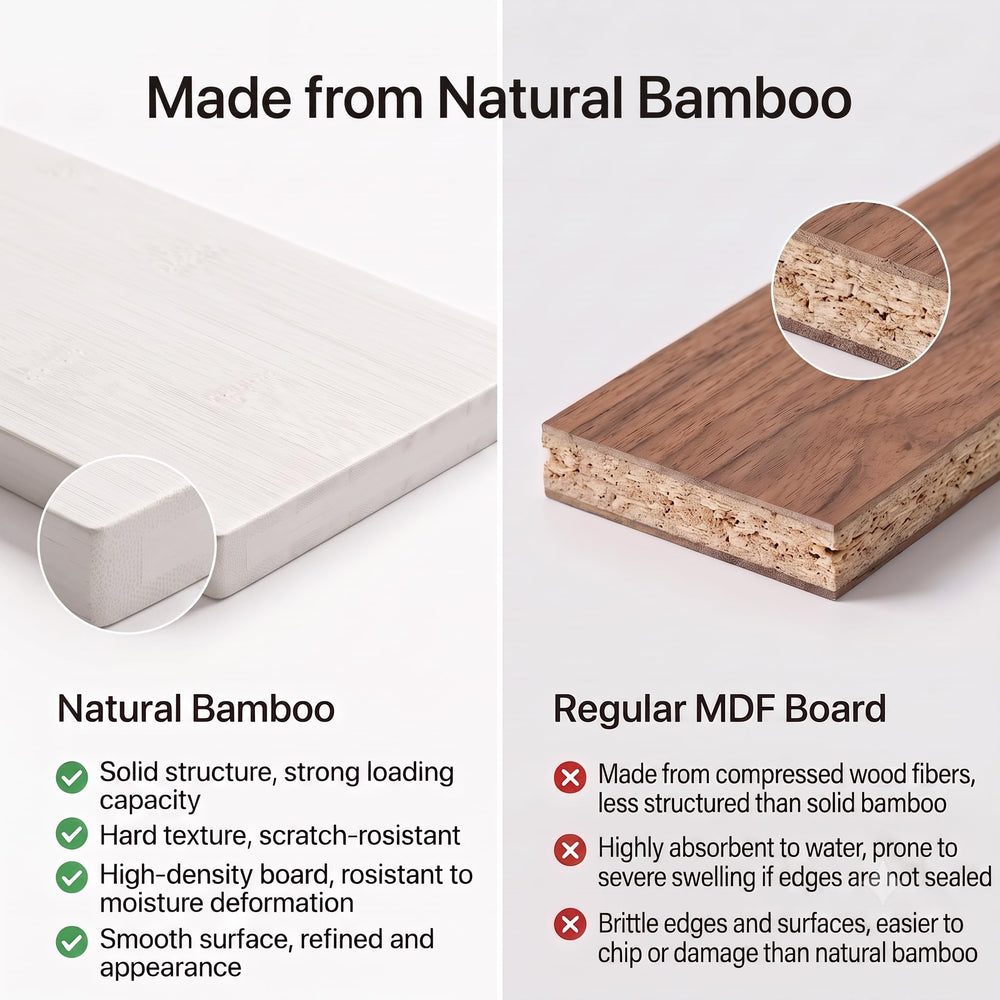 Made from Natural Bamboo

Natural Bamboo

Solid structure, strong loading capacity

Hard texture, scratch-rosistant

High-density board, rosistant to moisture deformation

Smooth surface, refined and appearance

Regular MDF Board

Made from compressed wood fibers, less structured than solid bamboo

Highly absorbent to water, prone to severe swelling if edges are not sealed

Brittle edges and surfaces, easier to chip or damage than natural bamboo